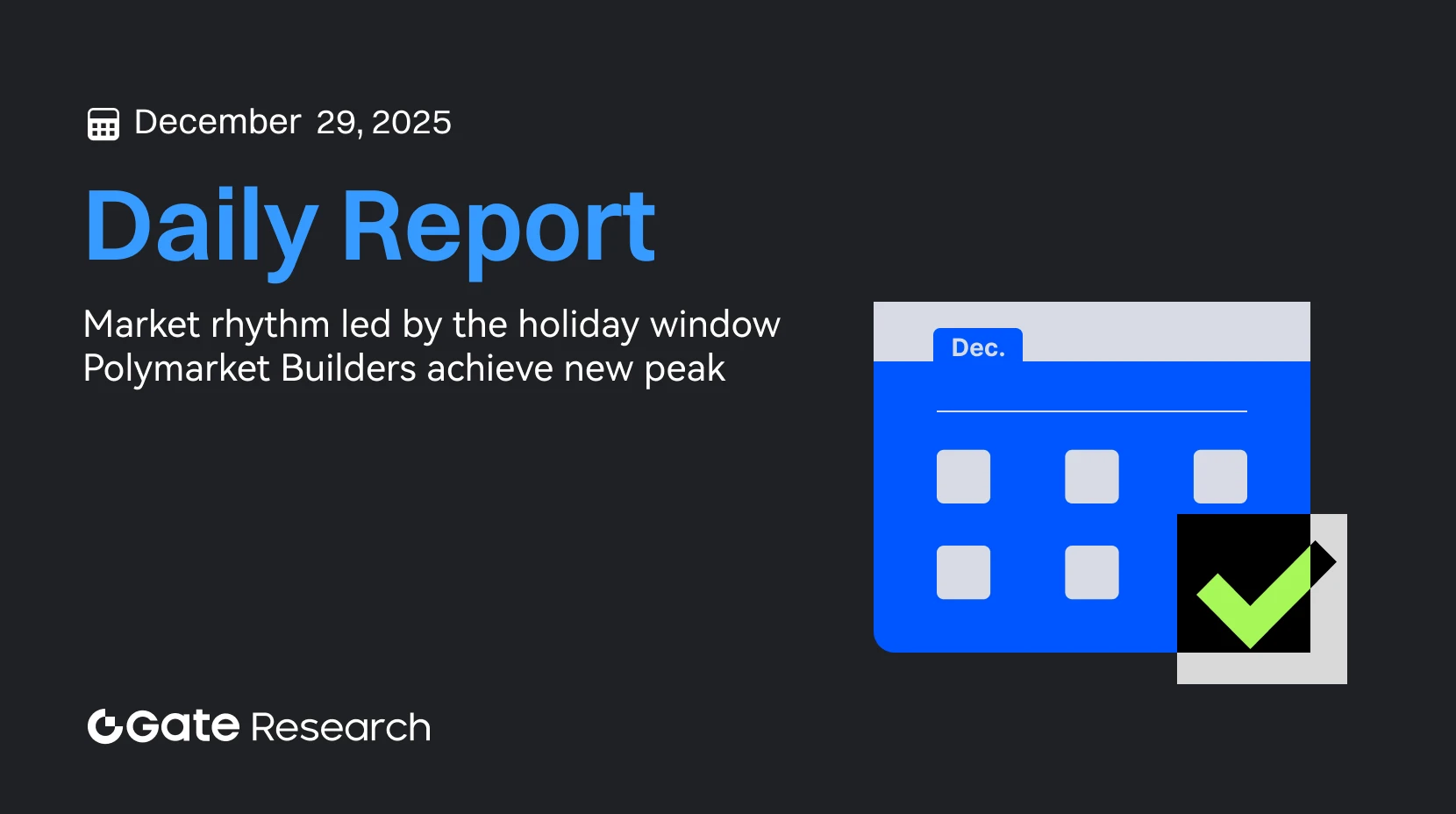 December 29, 2025

Daily Report

Market rhythm led by the holiday window
Polymarket Builders achieve new peak

Dec.

Gate Research